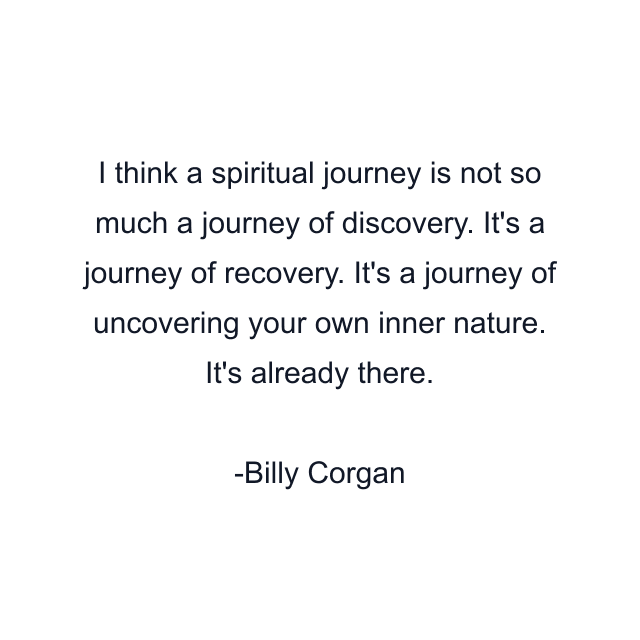 I think a spiritual journey is not so much a journey of discovery. It's a journey of recovery. It's a journey of uncovering your own inner nature. It's already there.

-Billy Corgan